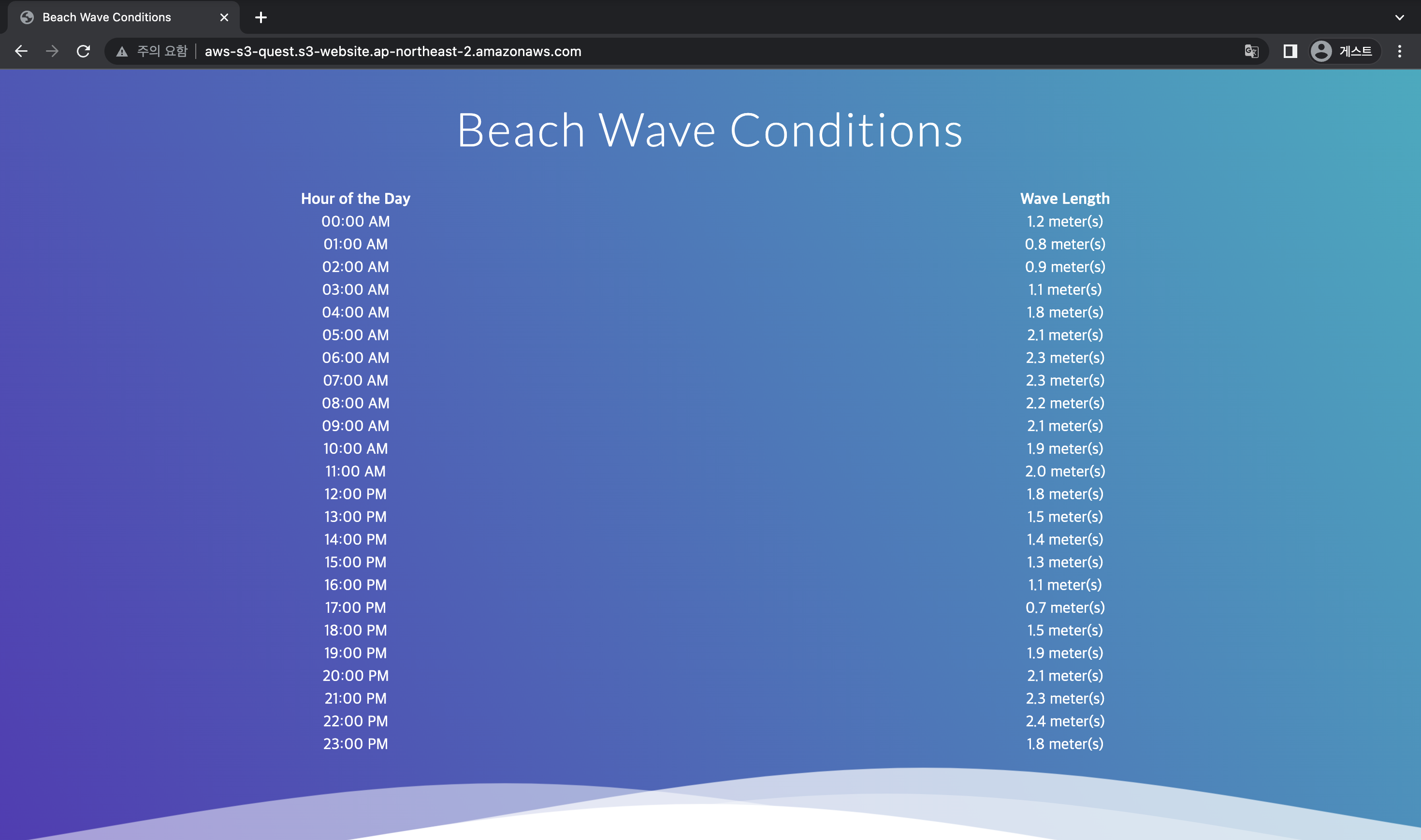 Beach Wave Conditions

주의 요함 | aws-s3-quest.s3-website.ap-northeast-2.amazonaws.com

게스트

Beach Wave Conditions

| Hour of the Day | Wave Length |
|---|---|
| 00:00 AM | 1.2 meter(s) |
| 01:00 AM | 0.8 meter(s) |
| 02:00 AM | 0.9 meter(s) |
| 03:00 AM | 1.1 meter(s) |
| 04:00 AM | 1.8 meter(s) |
| 05:00 AM | 2.1 meter(s) |
| 06:00 AM | 2.3 meter(s) |
| 07:00 AM | 2.3 meter(s) |
| 08:00 AM | 2.2 meter(s) |
| 09:00 AM | 2.1 meter(s) |
| 10:00 AM | 1.9 meter(s) |
| 11:00 AM | 2.0 meter(s) |
| 12:00 PM | 1.8 meter(s) |
| 13:00 PM | 1.5 meter(s) |
| 14:00 PM | 1.4 meter(s) |
| 15:00 PM | 1.3 meter(s) |
| 16:00 PM | 1.1 meter(s) |
| 17:00 PM | 0.7 meter(s) |
| 18:00 PM | 1.5 meter(s) |
| 19:00 PM | 1.9 meter(s) |
| 20:00 PM | 2.1 meter(s) |
| 21:00 PM | 2.3 meter(s) |
| 22:00 PM | 2.4 meter(s) |
| 23:00 PM | 1.8 meter(s) |